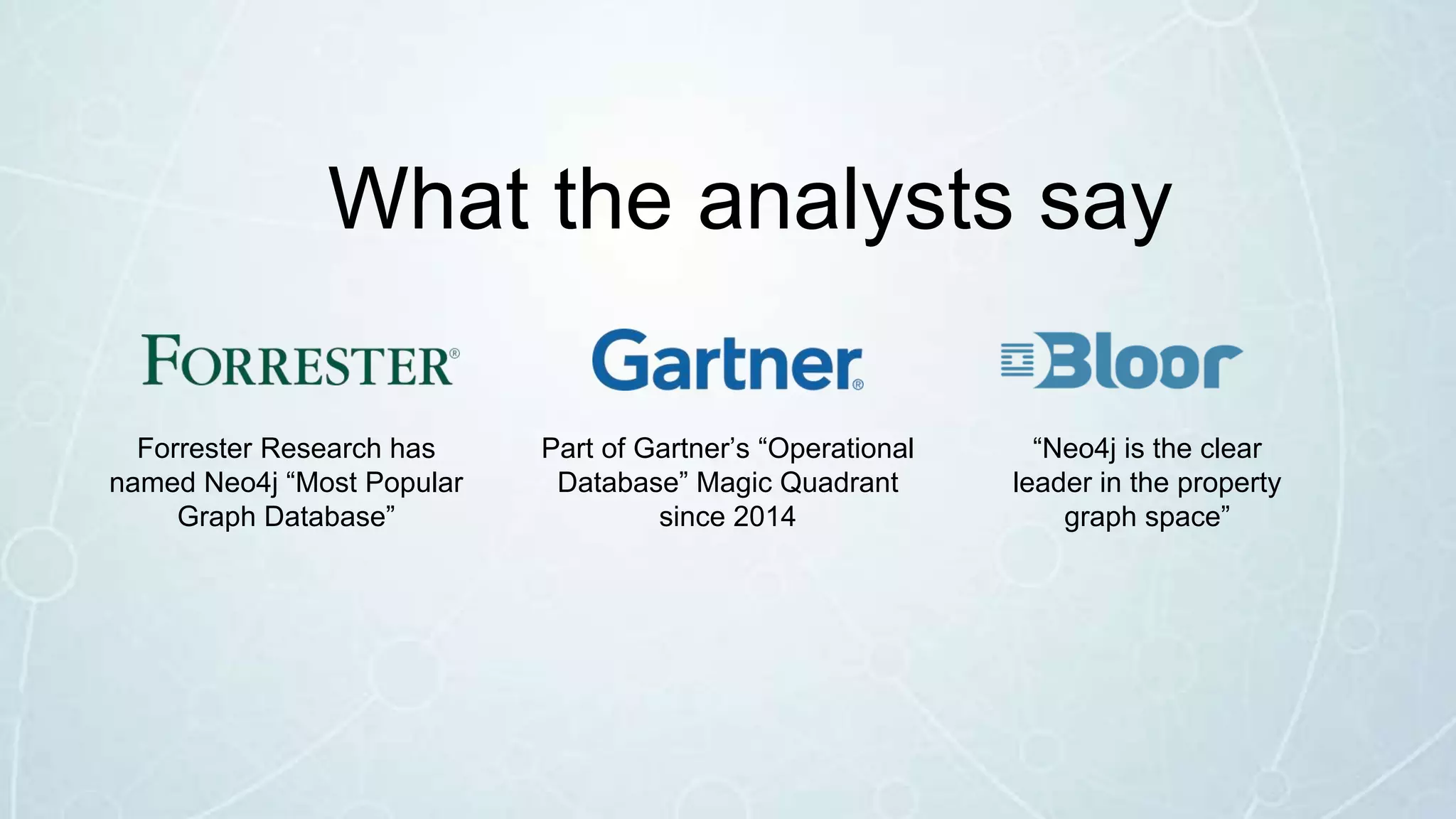 What the analysts say

FORRESTER®

Forrester Research has named Neo4j “Most Popular Graph Database”

Gartner®

Part of Gartner’s “Operational Database” Magic Quadrant since 2014

Bloor

“Neo4j is the clear leader in the property graph space”